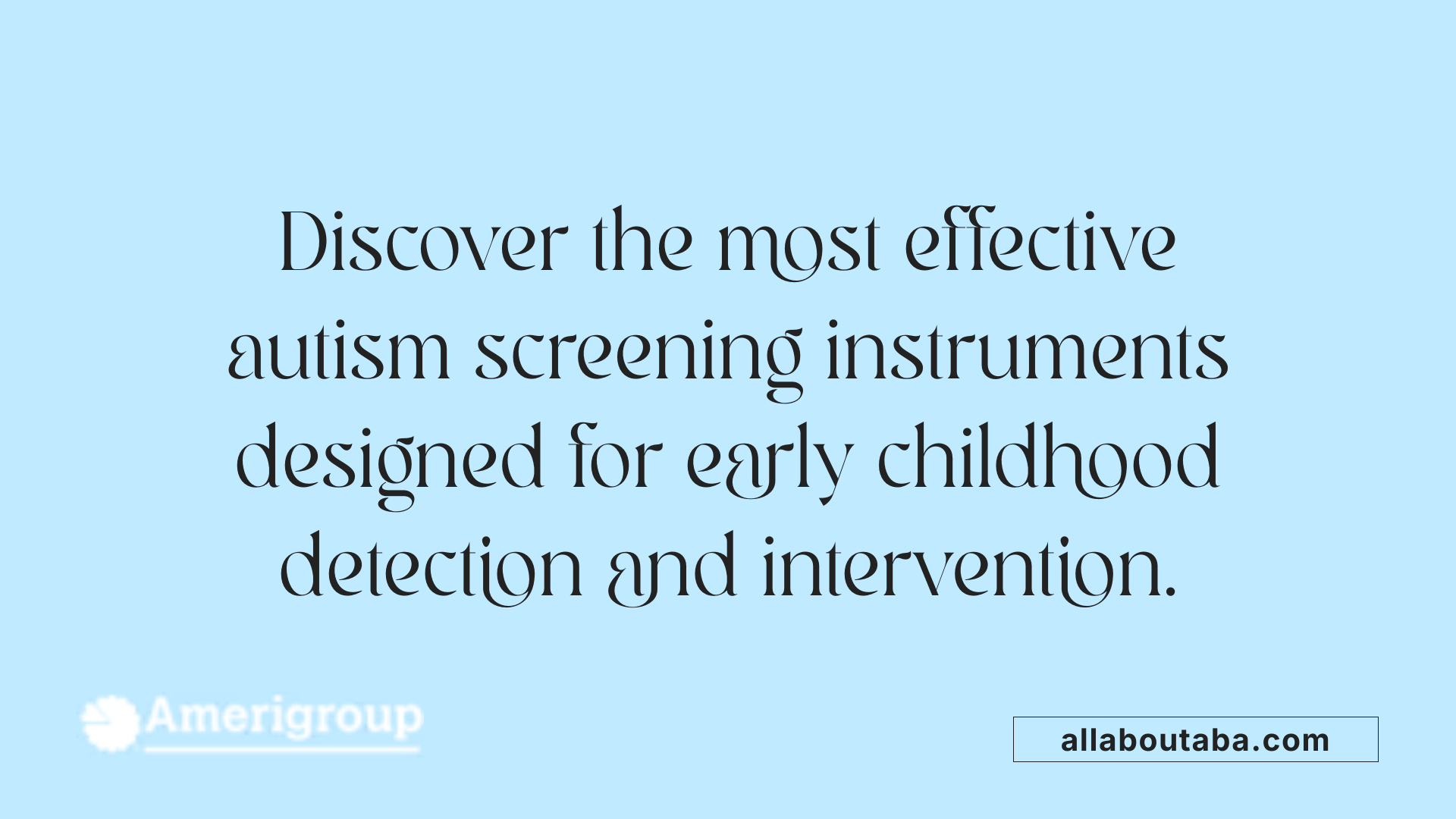 Discover the most effective autism screening instruments designed for early childhood detection and intervention.

Amerigroup

allaboutaba.com